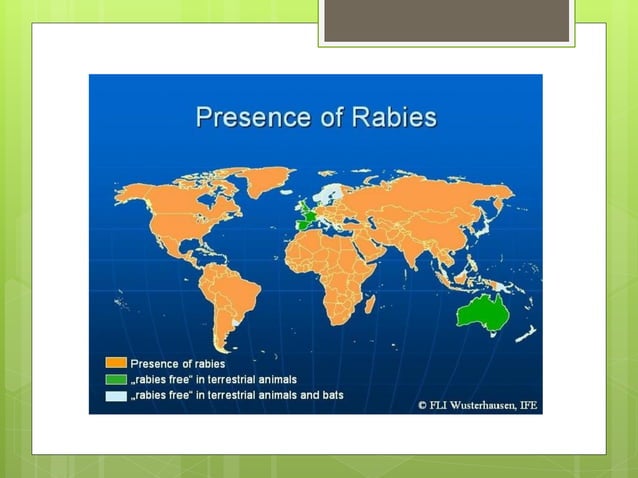 Presence of Rabies

Presence of rabies
„rabies free“ in terrestrial animals
„rabies free“ in terrestrial animals and bats

© FLI Wusterhausen, IFE